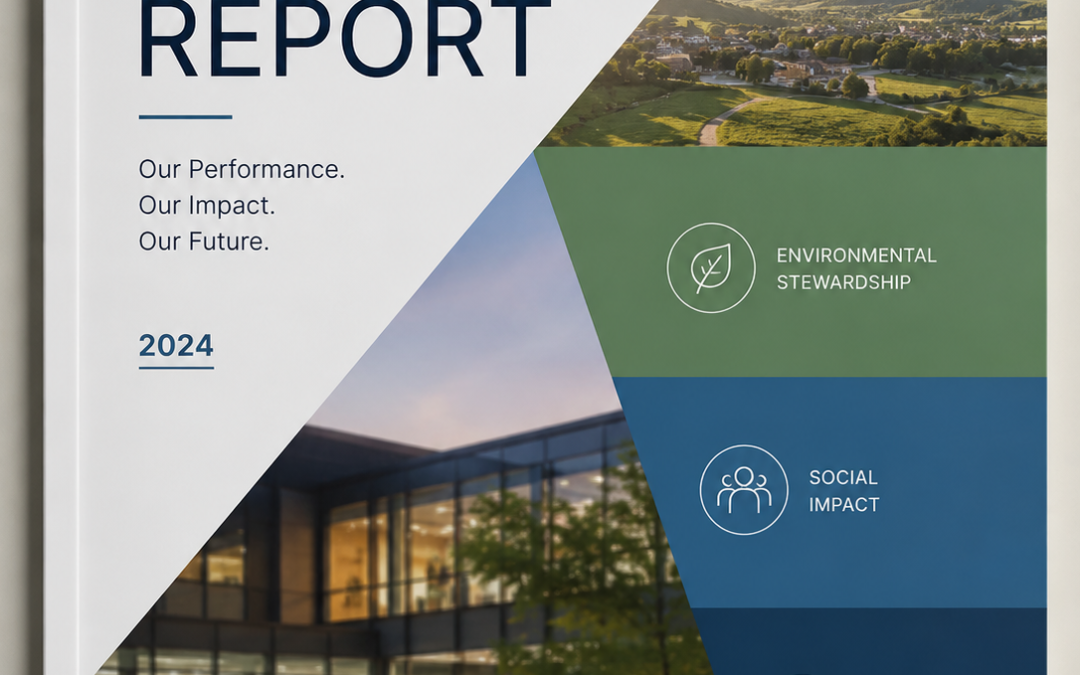 REPORT

Our Performance.
Our Impact.
Our Future.

2024

ENVIRONMENTAL STEWARDSHIP

SOCIAL IMPACT